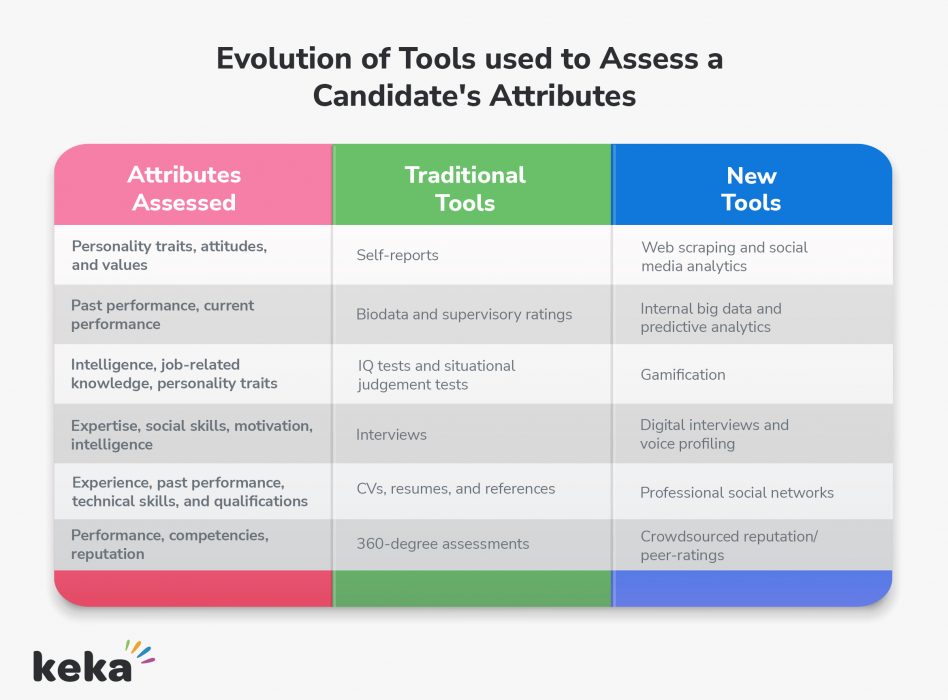 Evolution of Tools used to Assess a Candidate's Attributes

| Attributes Assessed | Traditional Tools | New Tools |
|---|---|---|
| Personality traits, attitudes, and values | Self-reports | Web scraping and social media analytics |
| Past performance, current performance | Biodata and supervisory ratings | Internal big data and predictive analytics |
| Intelligence, job-related knowledge, personality traits | IQ tests and situational judgement tests | Gamification |
| Expertise, social skills, motivation, intelligence | Interviews | Digital interviews and voice profiling |
| Experience, past performance, technical skills, and qualifications | CVs, resumes, and references | Professional social networks |
| Performance, competencies, reputation | 360-degree assessments | Crowdsourced reputation/ peer-ratings |

keka